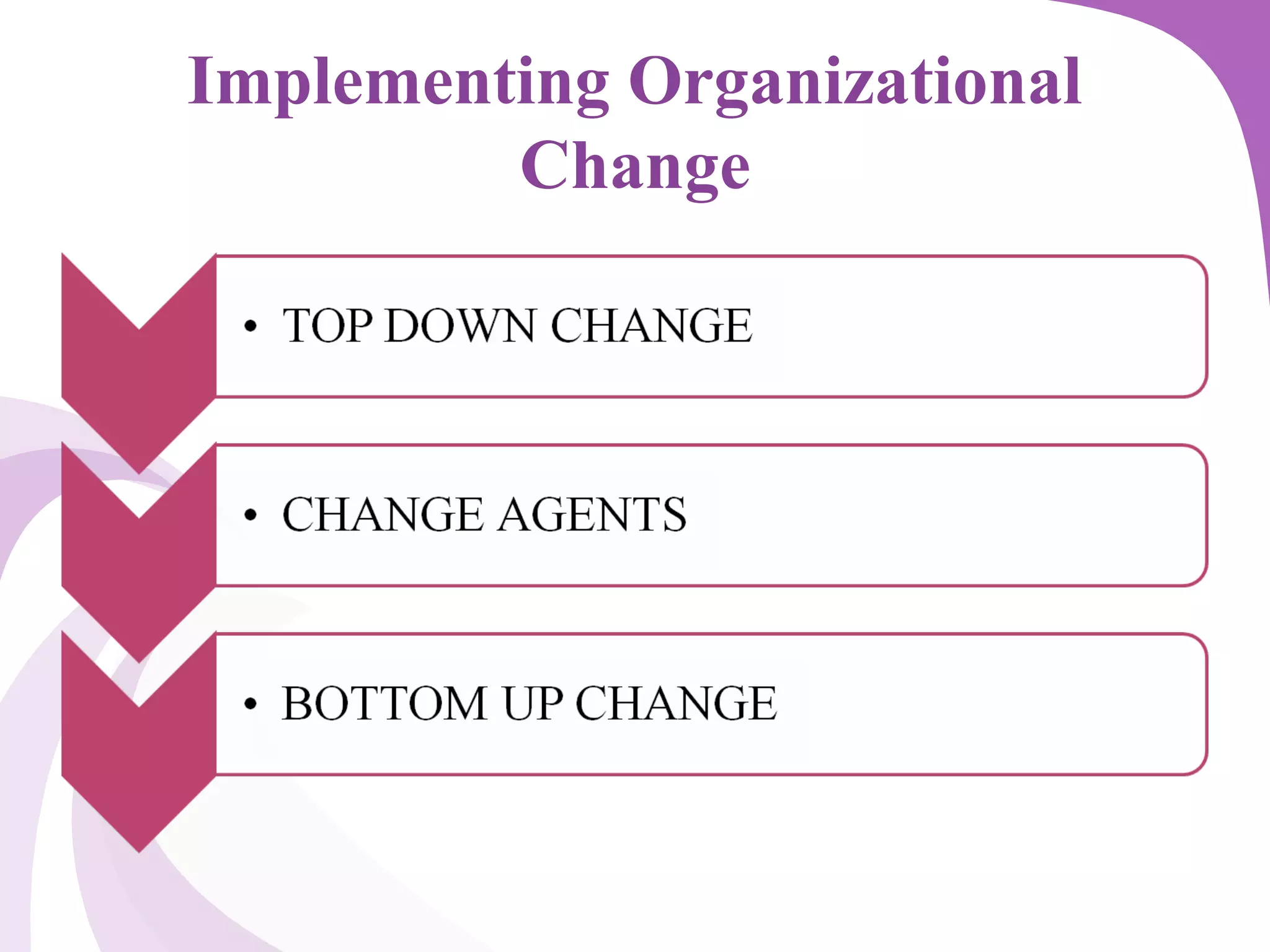 Implementing Organizational Change

• TOP DOWN CHANGE

• CHANGE AGENTS

• BOTTOM UP CHANGE